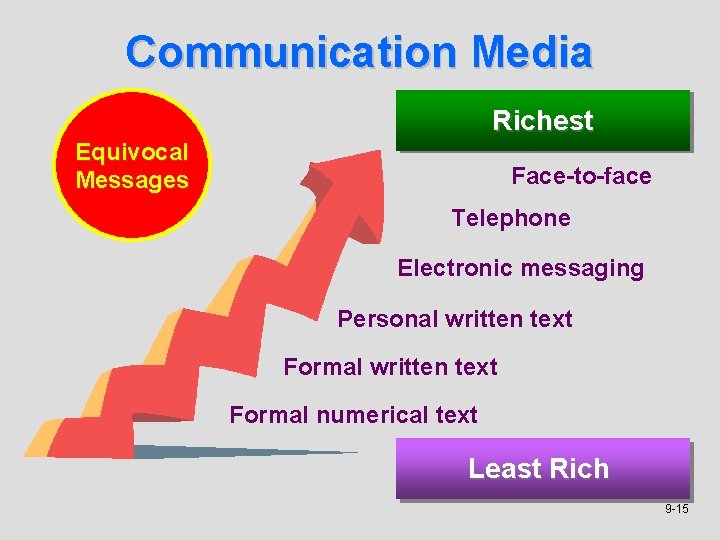 Communication Media

Equivocal Messages

Richest

Face-to-face

Telephone

Electronic messaging

Personal written text

Formal written text

Formal numerical text

Least Rich

9-15